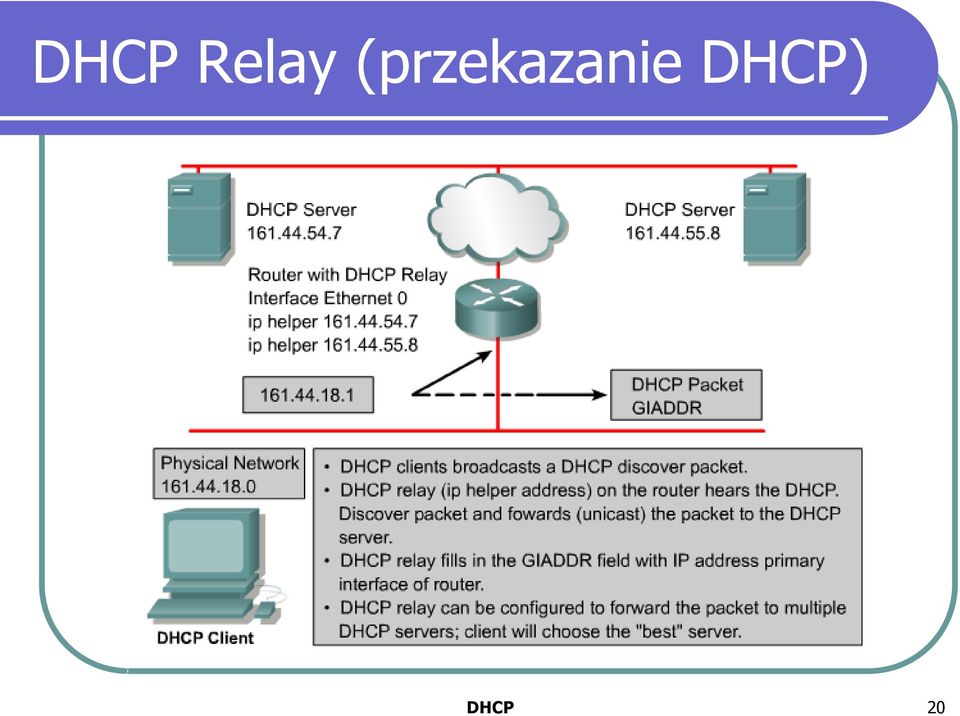 DHCP Relay (przekazanie DHCP)

DHCP Server
161.44.54.7

DHCP Server
161.44.55.8

Router with DHCP Relay
Interface Ethernet 0
ip helper 161.44.54.7
ip helper 161.44.55.8

161.44.18.1

DHCP Packet
GIADDR

Physical Network
161.44.18.0

DHCP Client

• DHCP clients broadcasts a DHCP discover packet.
• DHCP relay (ip helper address) on the router hears the DHCP. Discover packet and fowards (unicast) the packet to the DHCP server.
• DHCP relay fills in the GIADDR field with IP address primary interface of router.
• DHCP relay can be configured to forward the packet to multiple DHCP servers; client will choose the "best" server.

DHCP

20